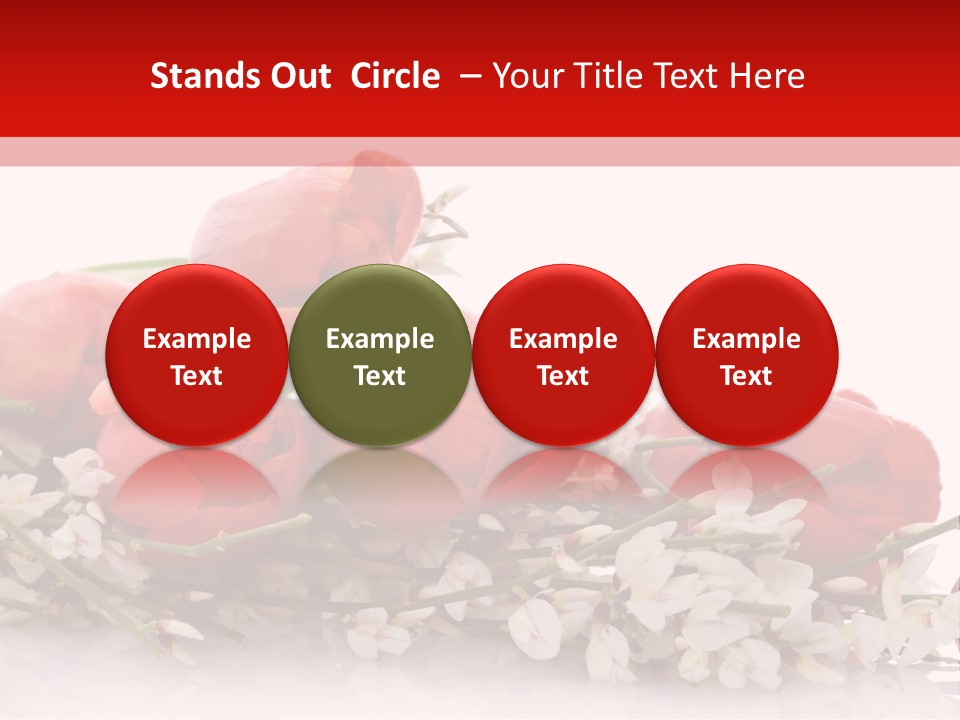 Stands Out Circle – Your Title Text Here

Example Text

Example Text

Example Text

Example Text